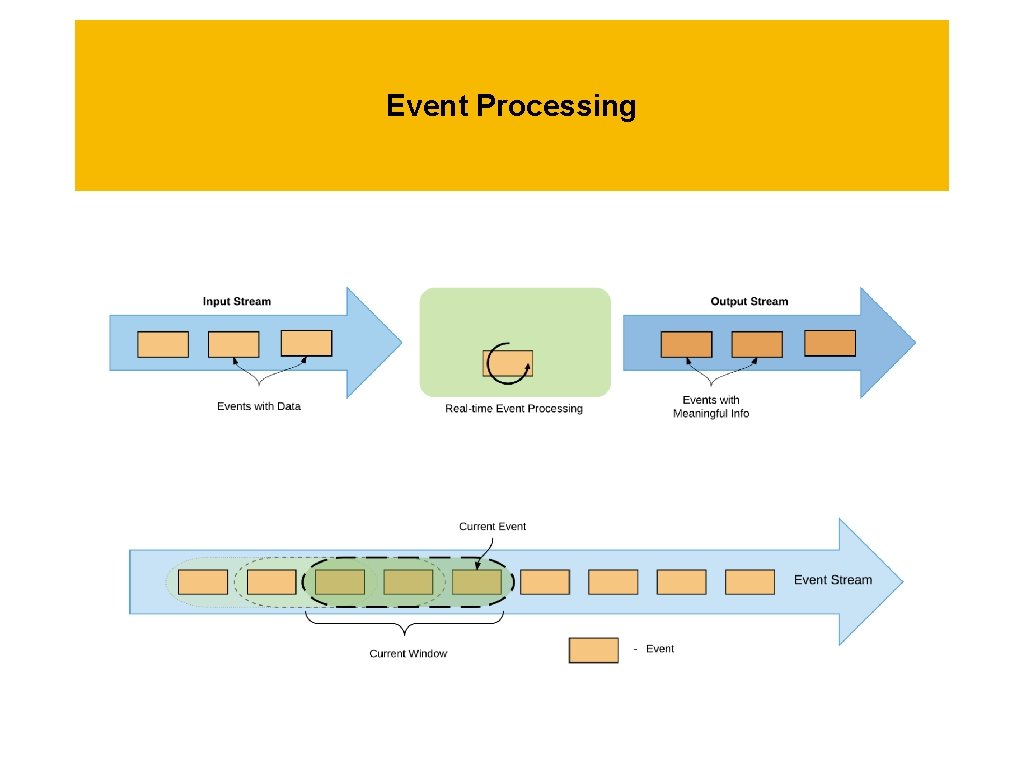 Event Processing

Input Stream

Events with Data

Real-time Event Processing

Output Stream

Events with Meaningful Info

Current Event

Event Stream

Current Window

- Event